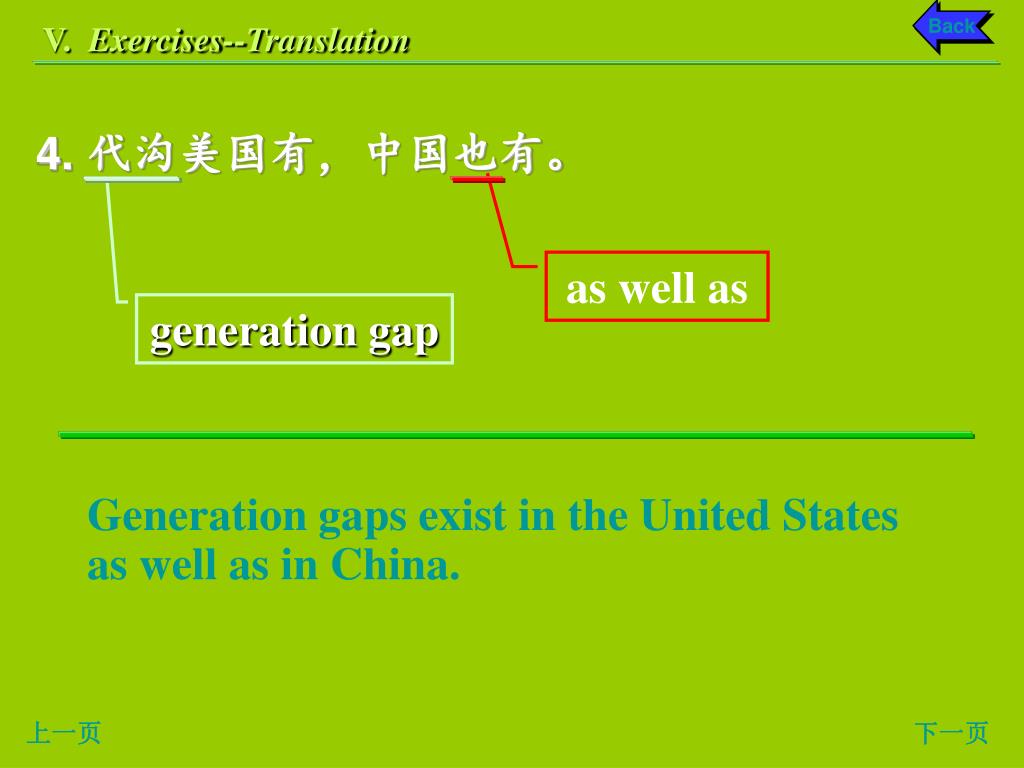 V. Exercises--Translation

Back

4. 代沟美国有，中国也有。

as well as

generation gap

Generation gaps exist in the United States as well as in China.

上一页

下一页